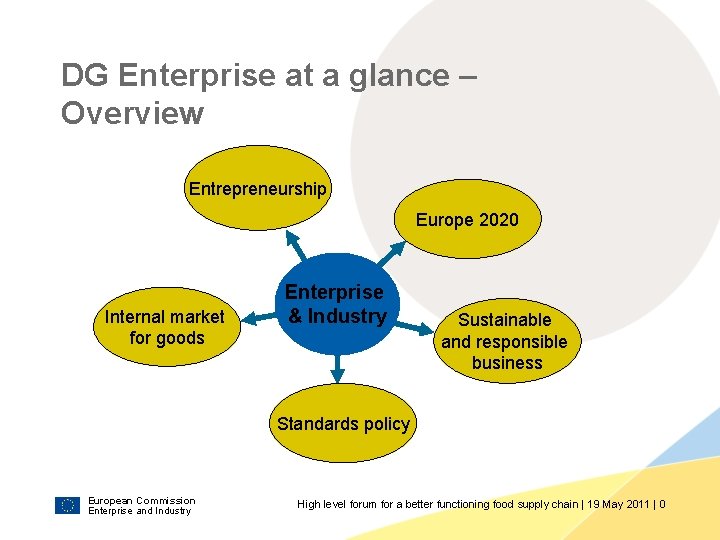 DG Enterprise at a glance – Overview

Entrepreneurship

Europe 2020

Enterprise & Industry

Internal market for goods

Sustainable and responsible business

Standards policy

European Commission
Enterprise and Industry

High level forum for a better functioning food supply chain | 19 May 2011 | 0